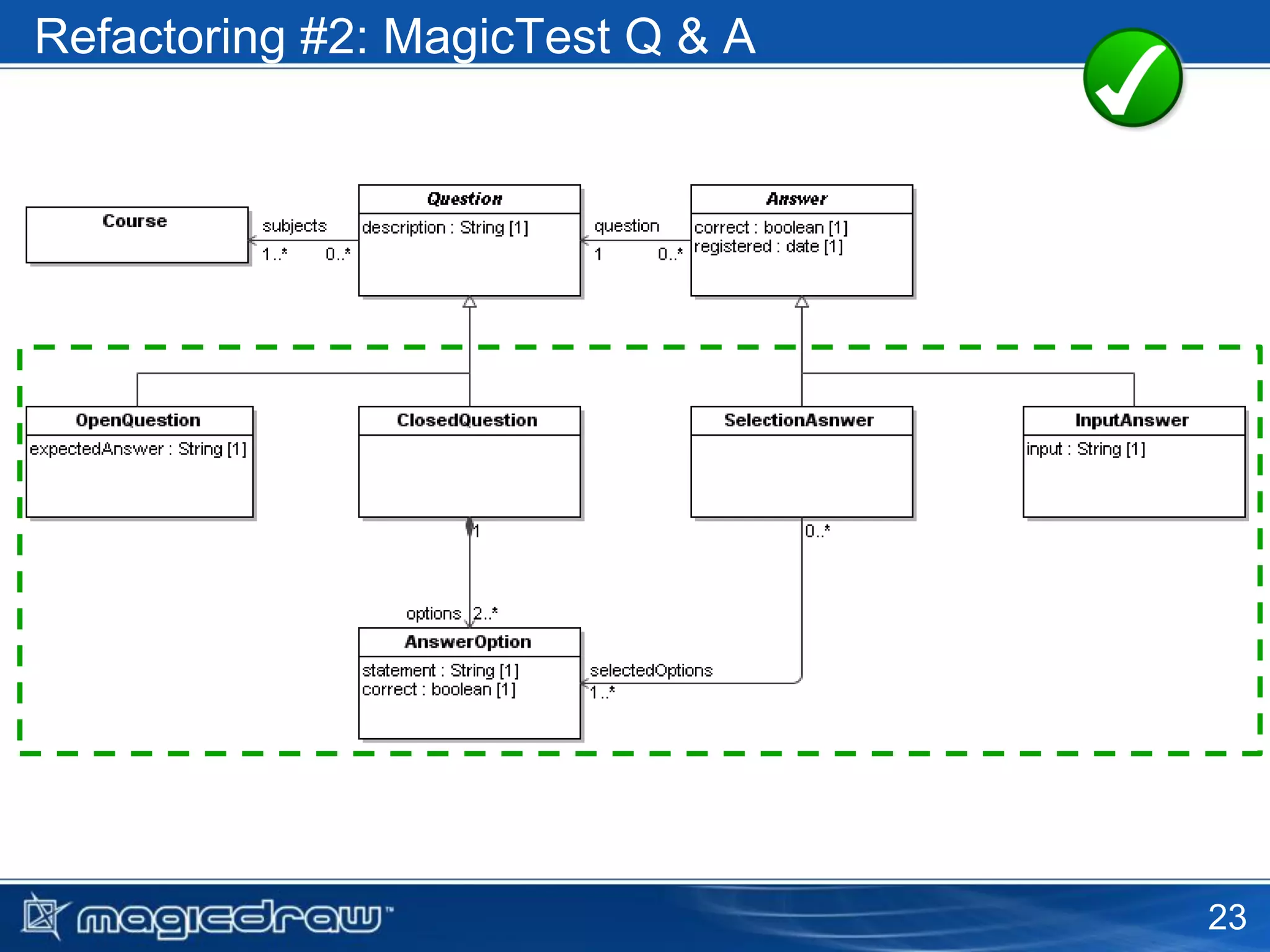 Refactoring #2: MagicTest Q & A

Course

subjects
1..*
0..*

Question
description : String [1]

question
1
0..*

Answer
correct : boolean [1]
registered : date [1]

OpenQuestion
expectedAnswer : String [1]

ClosedQuestion

SelectionAsnwer

InputAnswer
input : String [1]

1

0..*

options
2..*

AnswerOption
statement : String [1]
correct : boolean [1]

selectedOptions
1..*

magicdraw™

23